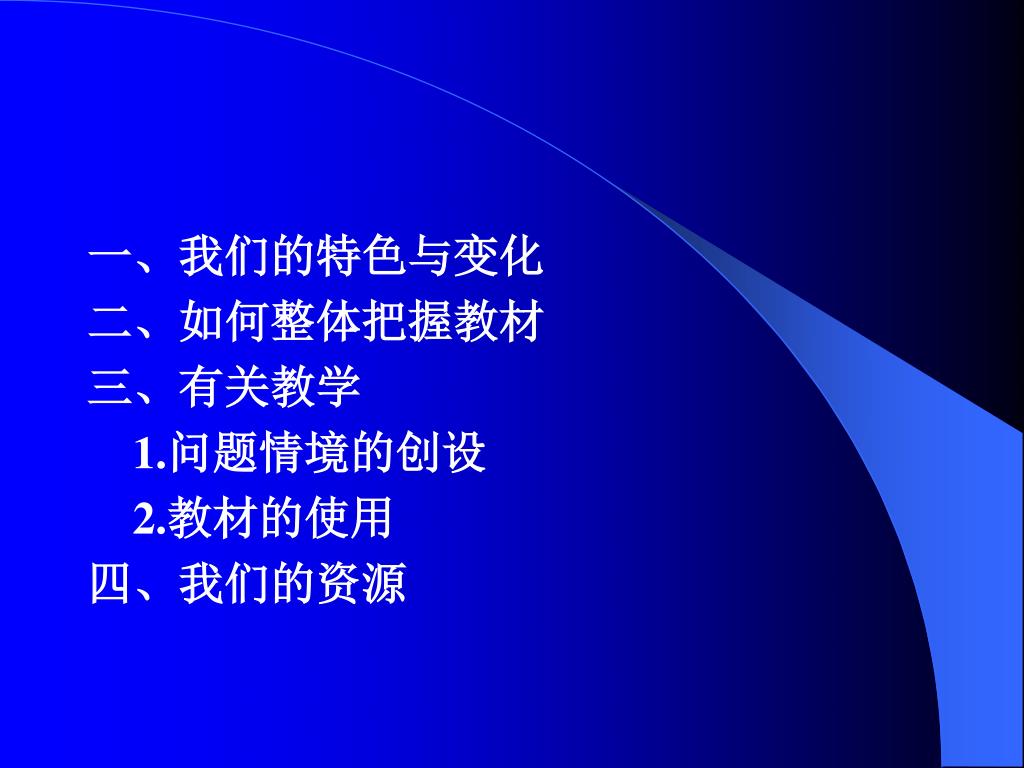 一、我们的特色与变化
二、如何整体把握教材
三、有关教学
1.问题情境的创设
2.教材的使用
四、我们的资源